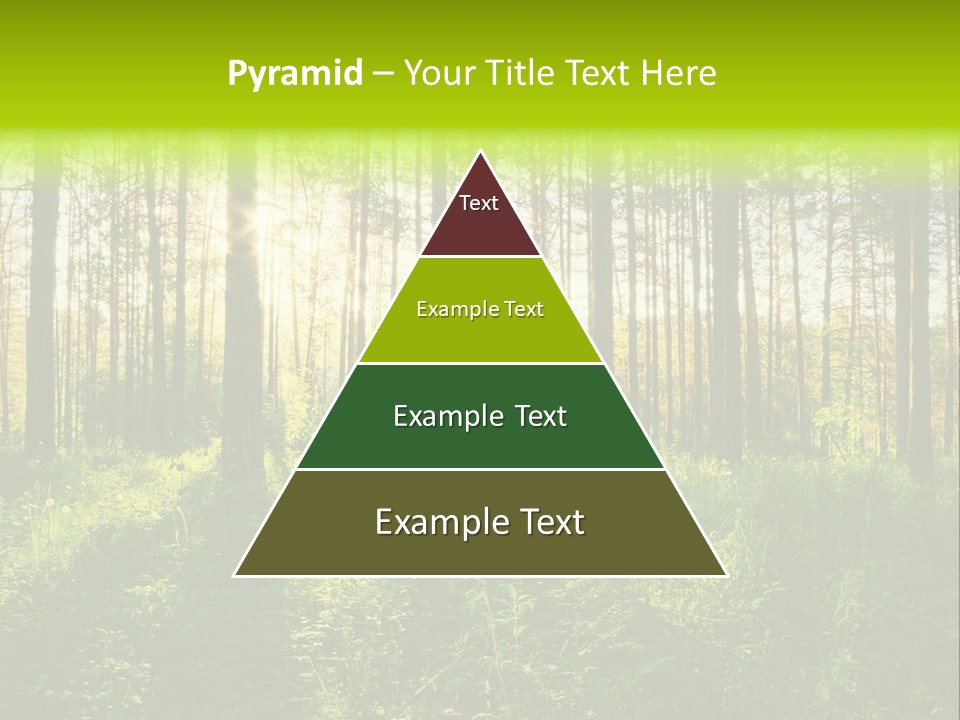 Pyramid – Your Title Text Here

Text

Example Text

Example Text

Example Text